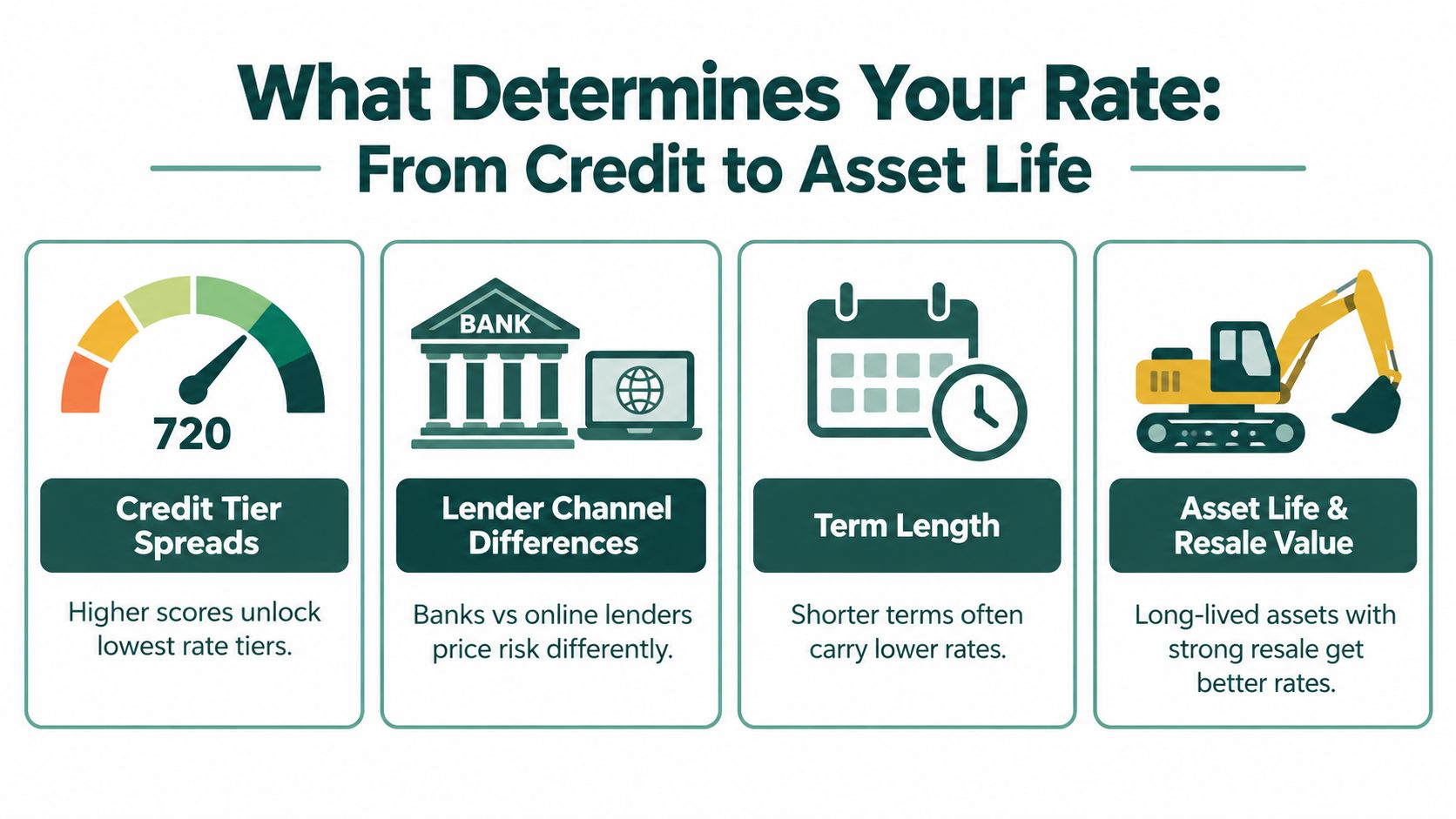 What Determines Your Rate:
From Credit to Asset Life

720

Credit Tier Spreads

Higher scores unlock lowest rate tiers.

BANK

Lender Channel Differences

Banks vs online lenders price risk differently.

Term Length

Shorter terms often carry lower rates.

Asset Life & Resale Value

Long-lived assets with strong resale get better rates.